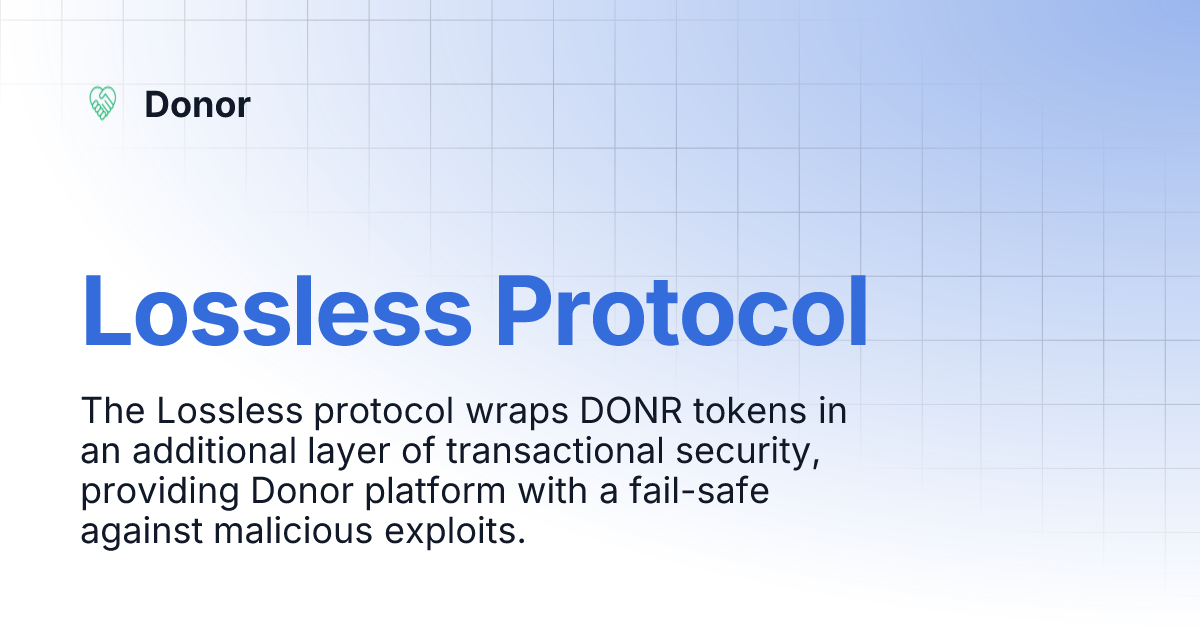 Donor

Lossless Protocol

The Lossless protocol wraps DONR tokens in an additional layer of transactional security, providing Donor platform with a fail-safe against malicious exploits.